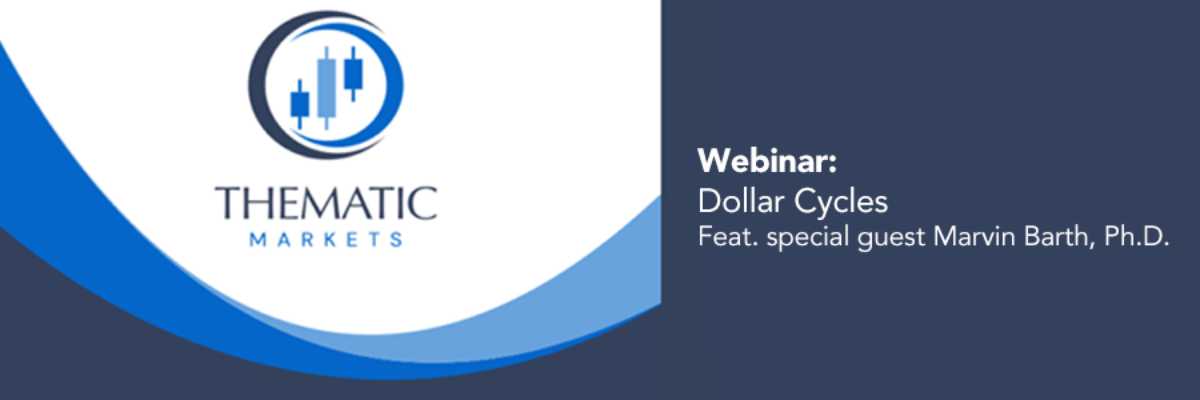 THEMATIC
MARKETS

Webinar:
Dollar Cycles
Feat. special guest Marvin Barth, Ph.D.